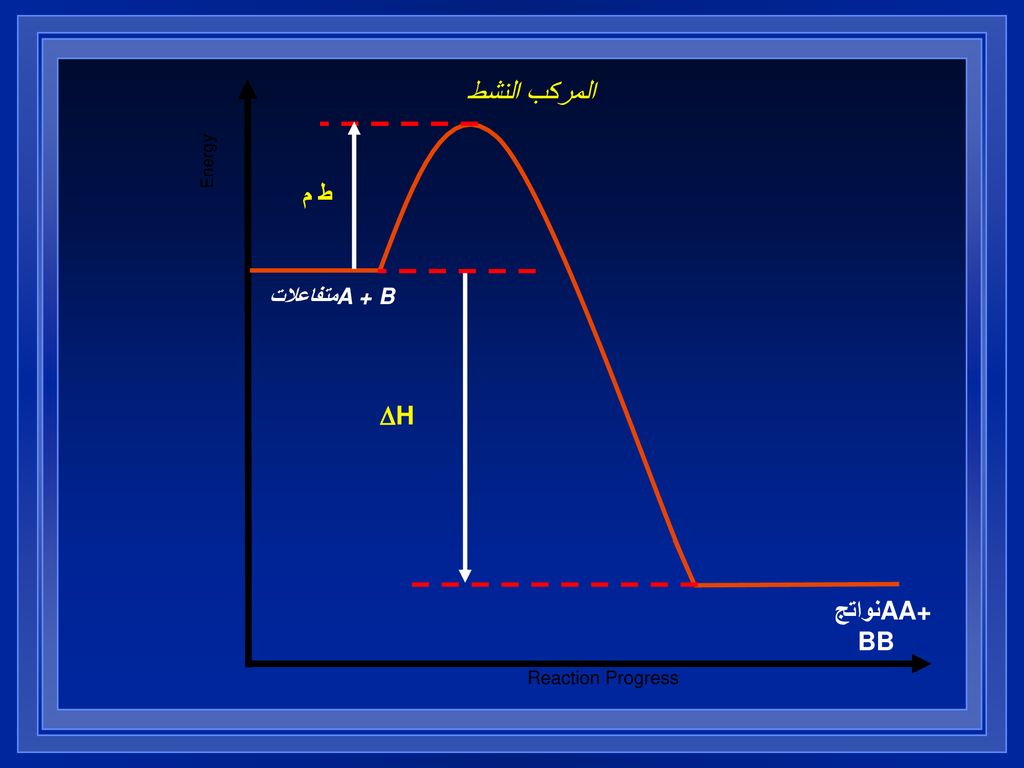 المركب النشط

Energy

ط م

متفاعلاتA + B

$\Delta H$

نواتجAA+ BB

Reaction Progress